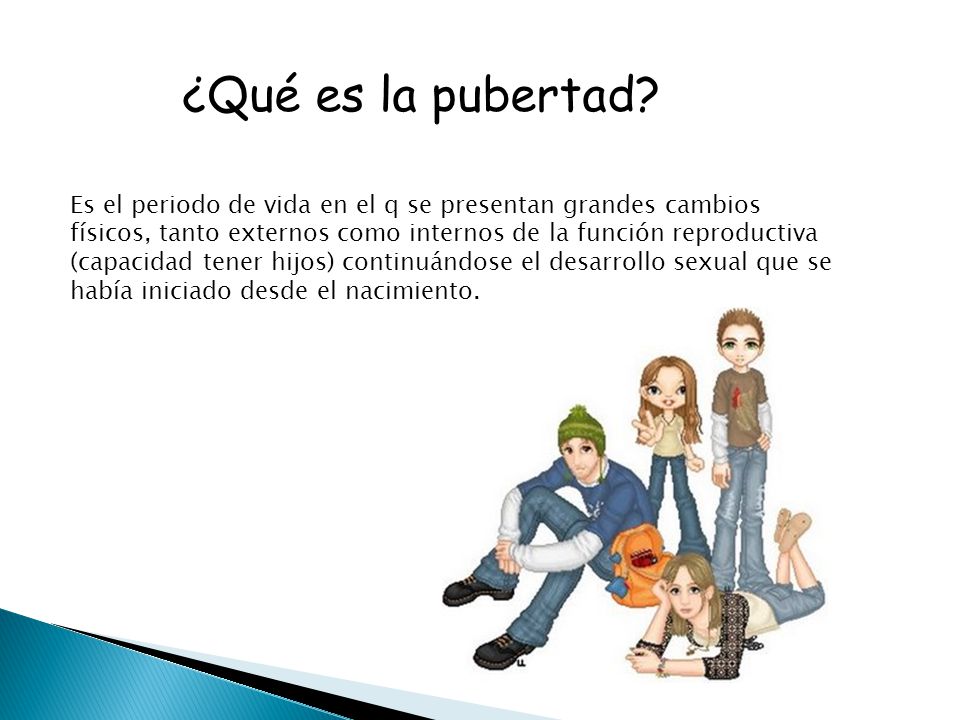 ¿Qué es la pubertad?

Es el periodo de vida en el q se presentan grandes cambios físicos, tanto externos como internos de la función reproductiva (capacidad tener hijos) continuándose el desarrollo sexual que se había iniciado desde el nacimiento.